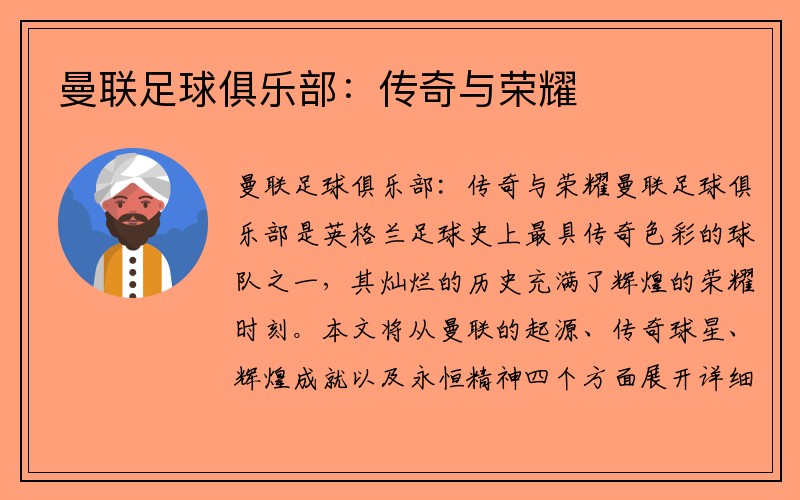 曼联足球俱乐部：传奇与荣耀

曼联足球俱乐部：传奇与荣耀曼联足球俱乐部是英格兰足球史上最具传奇色彩的球队之一，其灿烂的历史充满了辉煌的荣耀时刻。本文将从曼联的起源、传奇球星、辉煌成就以及永恒精神四个方面展开详细